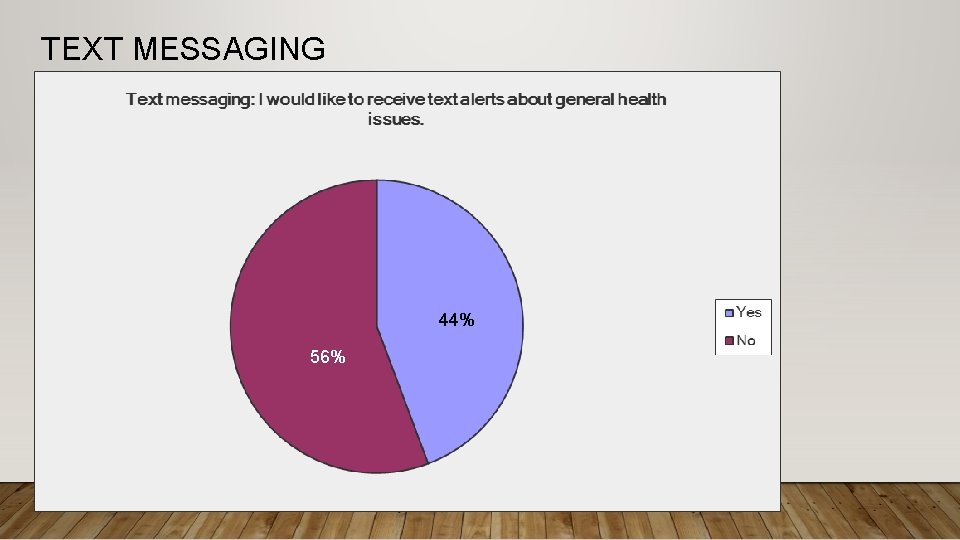 TEXT MESSAGING

Text messaging: I would like to receive text alerts about general health issues.

44%

56%

Yes
No